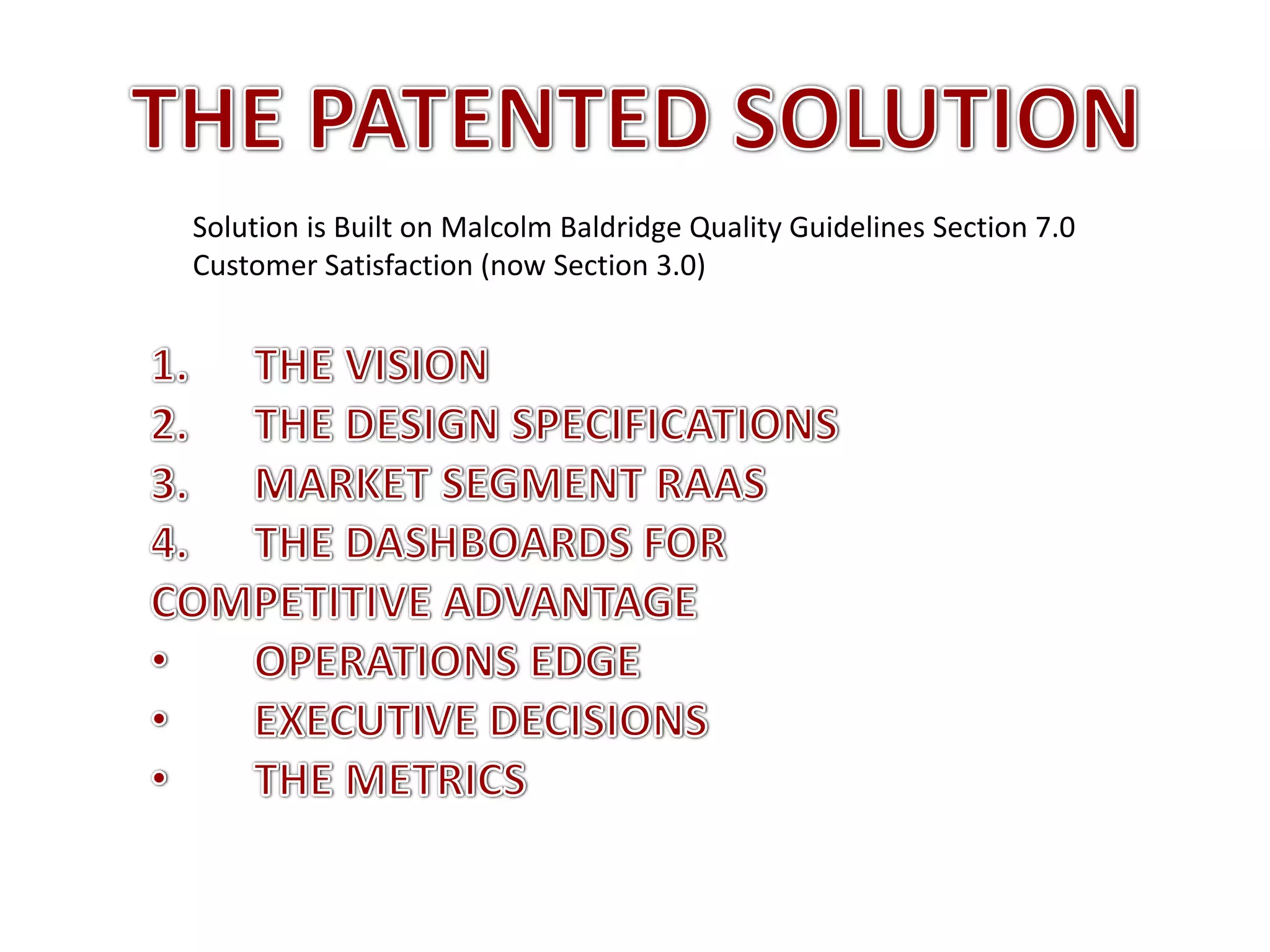 THE PATENTED SOLUTION

Solution is Built on Malcolm Baldridge Quality Guidelines Section 7.0 Customer Satisfaction (now Section 3.0)

1. THE VISION
2. THE DESIGN SPECIFICATIONS
3. MARKET SEGMENT RAAS
4. THE DASHBOARDS FOR COMPETITIVE ADVANTAGE
• OPERATIONS EDGE
• EXECUTIVE DECISIONS
• THE METRICS